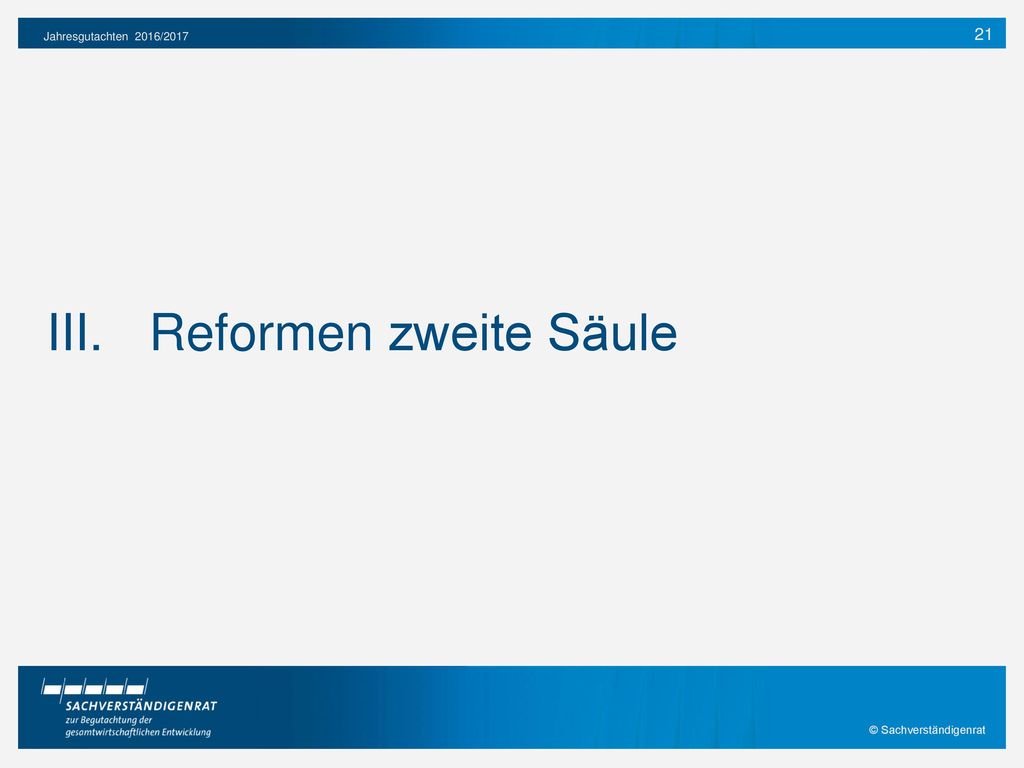 Jahresgutachten 2016/2017

21

III. Reformen zweite Säule

SACHVERSTÄNDIGENRAT
zur Begutachtung der
gesamtwirtschaftlichen Entwicklung

© Sachverständigenrat